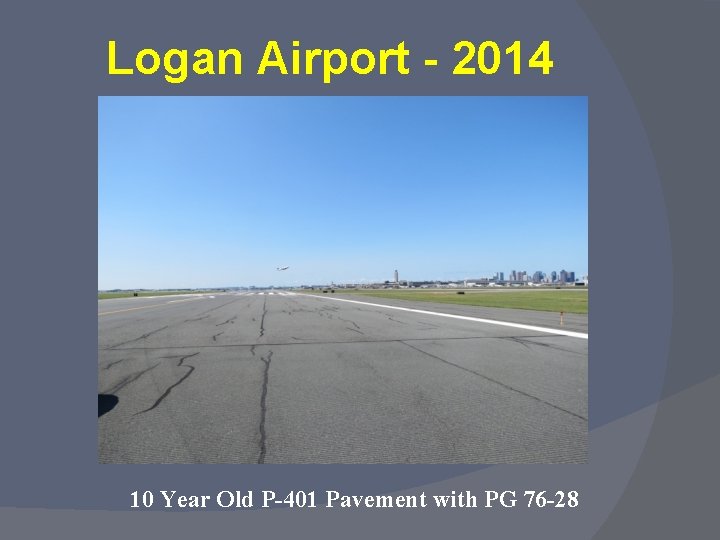 Logan Airport - 2014

10 Year Old P-401 Pavement with PG 76-28